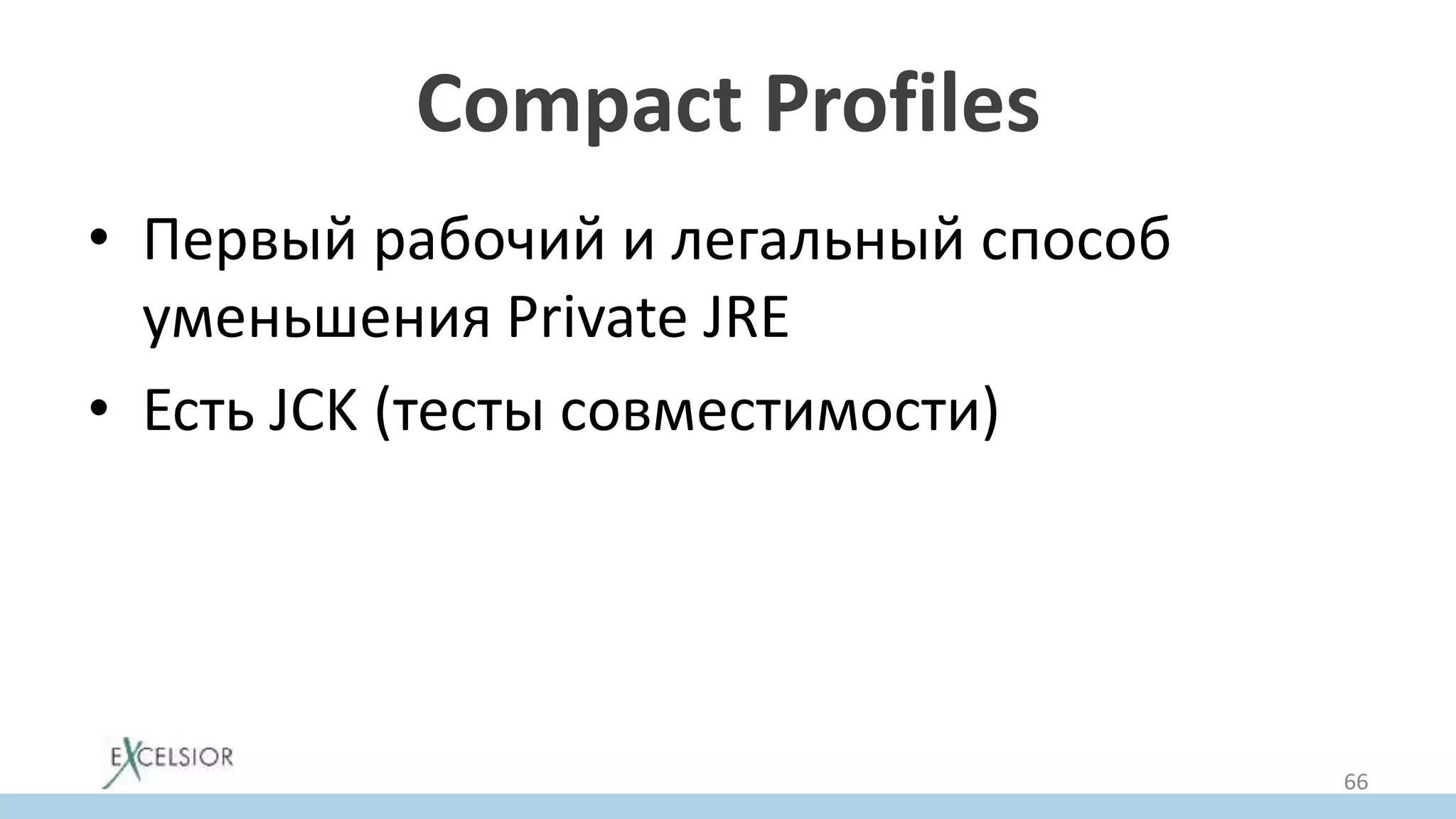 Compact Profiles

• Первый рабочий и легальный способ уменьшения Private JRE
• Есть JCK (тесты совместимости)

EXCELSIOR

66